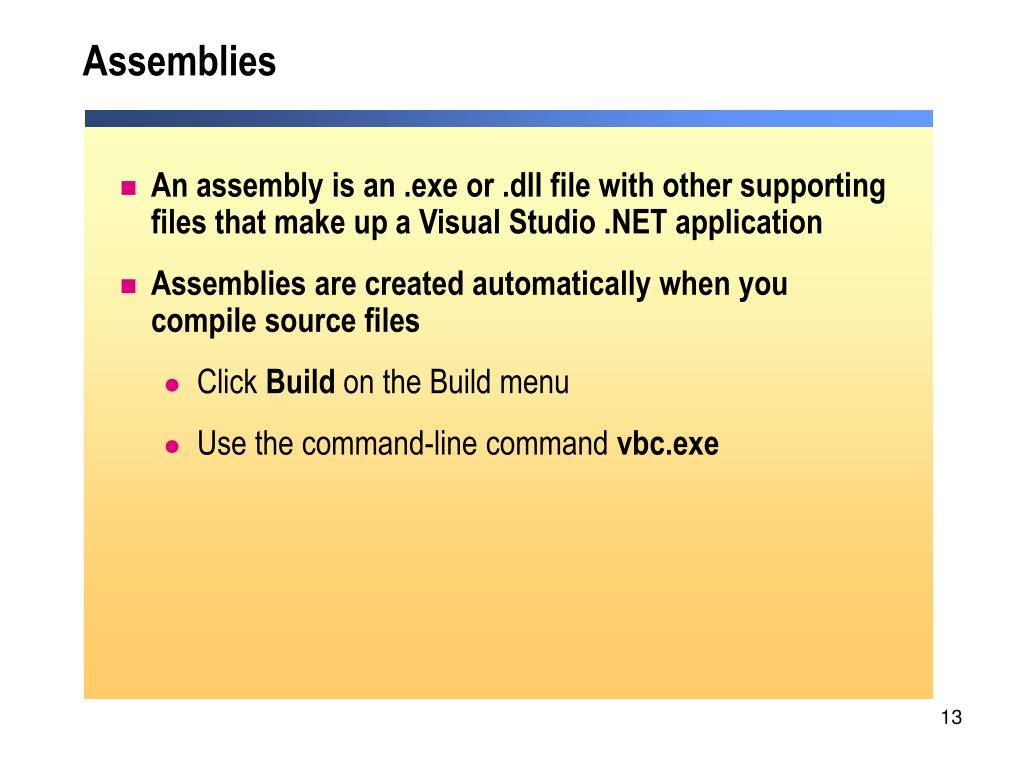 Assemblies

An assembly is an .exe or .dll file with other supporting files that make up a Visual Studio .NET application

Assemblies are created automatically when you compile source files

Click Build on the Build menu

Use the command-line command vbc.exe

13